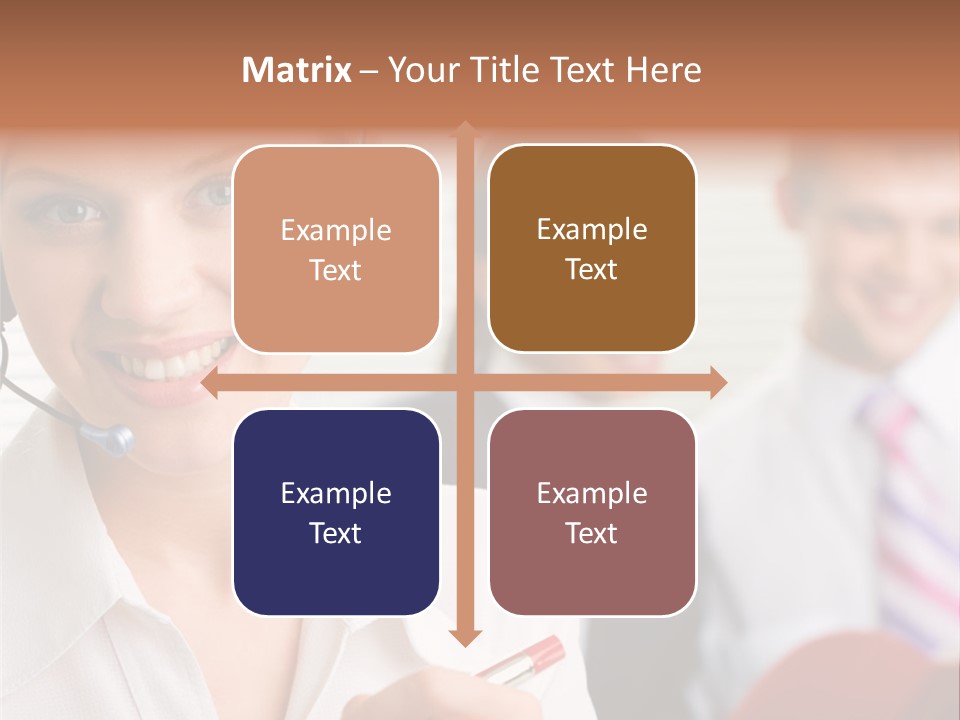 Matrix – Your Title Text Here

Example Text

Example Text

Example Text

Example Text